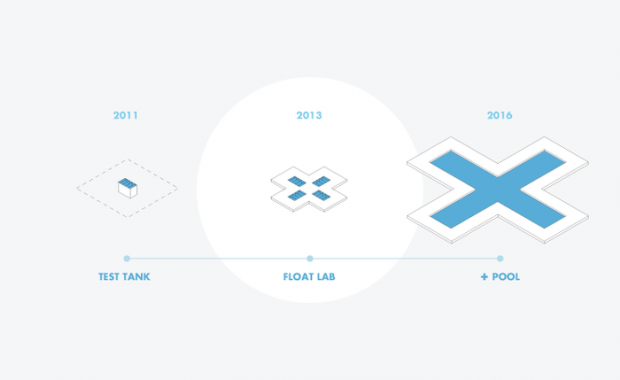 2011

2013

2016

TEST TANK

FLOAT LAB

+ POOL